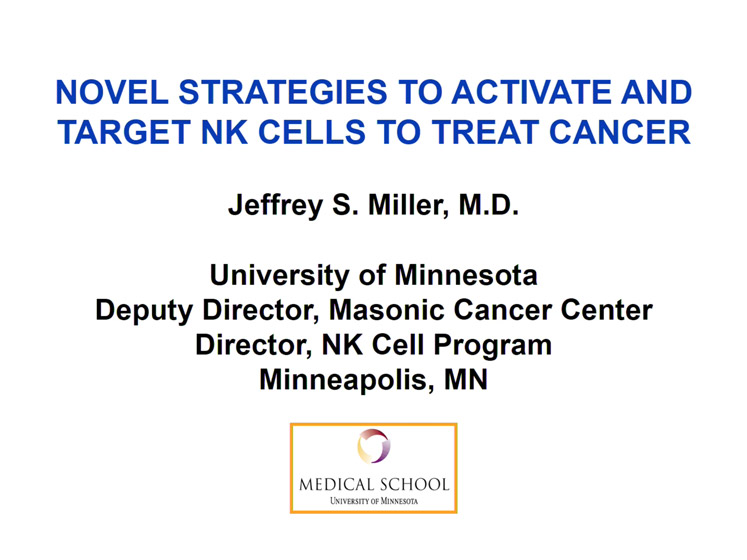 NOVEL STRATEGIES TO ACTIVATE AND TARGET NK CELLS TO TREAT CANCER

Jeffrey S. Miller, M.D.

University of Minnesota
Deputy Director, Masonic Cancer Center
Director, NK Cell Program
Minneapolis, MN

MEDICAL SCHOOL
UNIVERSITY OF MINNESOTA